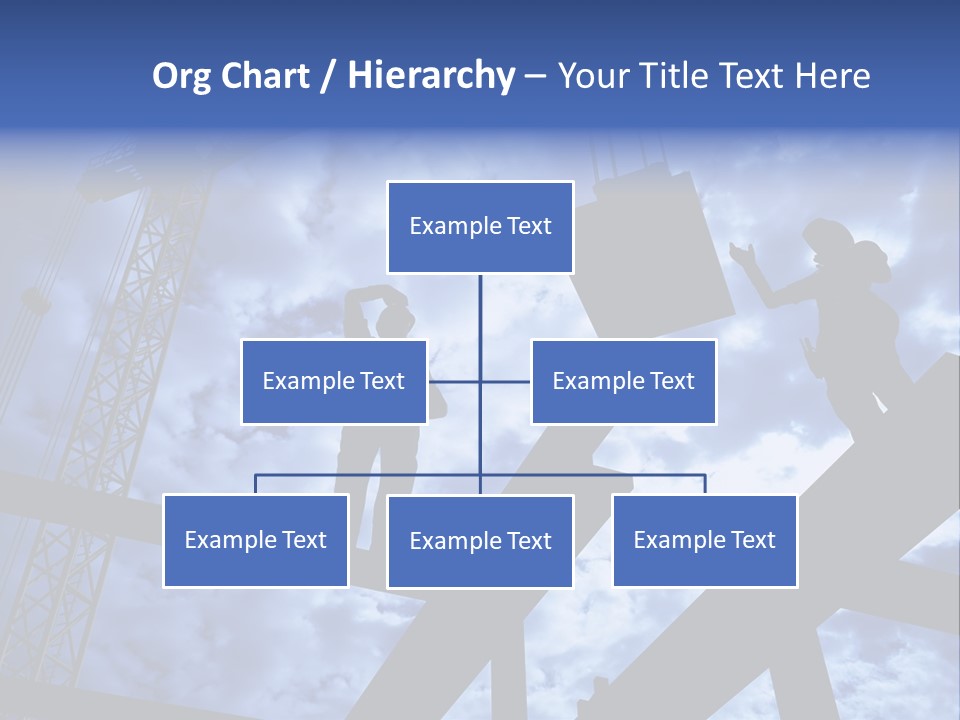 Org Chart / Hierarchy – Your Title Text Here

Example Text

Example Text

Example Text

Example Text

Example Text

Example Text